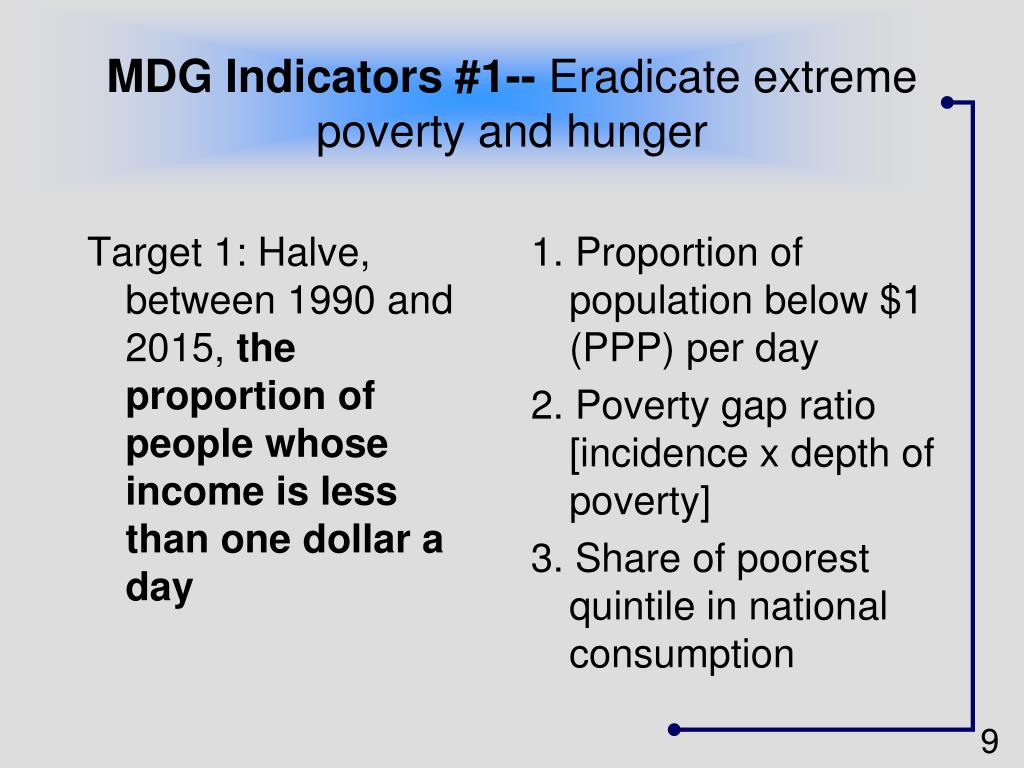 MDG Indicators #1-- Eradicate extreme poverty and hunger

Target 1: Halve, between 1990 and 2015, the proportion of people whose income is less than one dollar a day

1. Proportion of population below \$1 (PPP) per day

2. Poverty gap ratio [incidence x depth of poverty]

3. Share of poorest quintile in national consumption

9